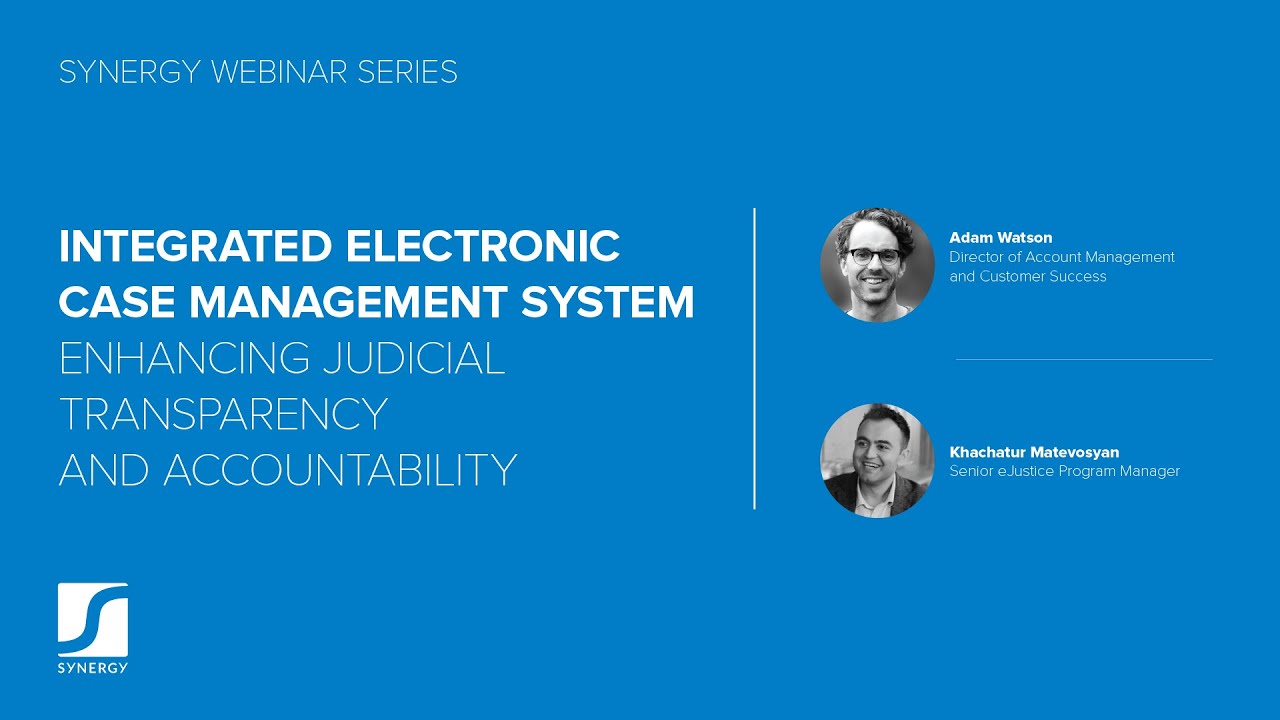 SYNERGY WEBINAR SERIES

INTEGRATED ELECTRONIC CASE MANAGEMENT SYSTEM
ENHANCING JUDICIAL TRANSPARENCY AND ACCOUNTABILITY

Adam Watson
Director of Account Management and Customer Success

Khachatur Matevosyan
Senior eJustice Program Manager

SYNERGY